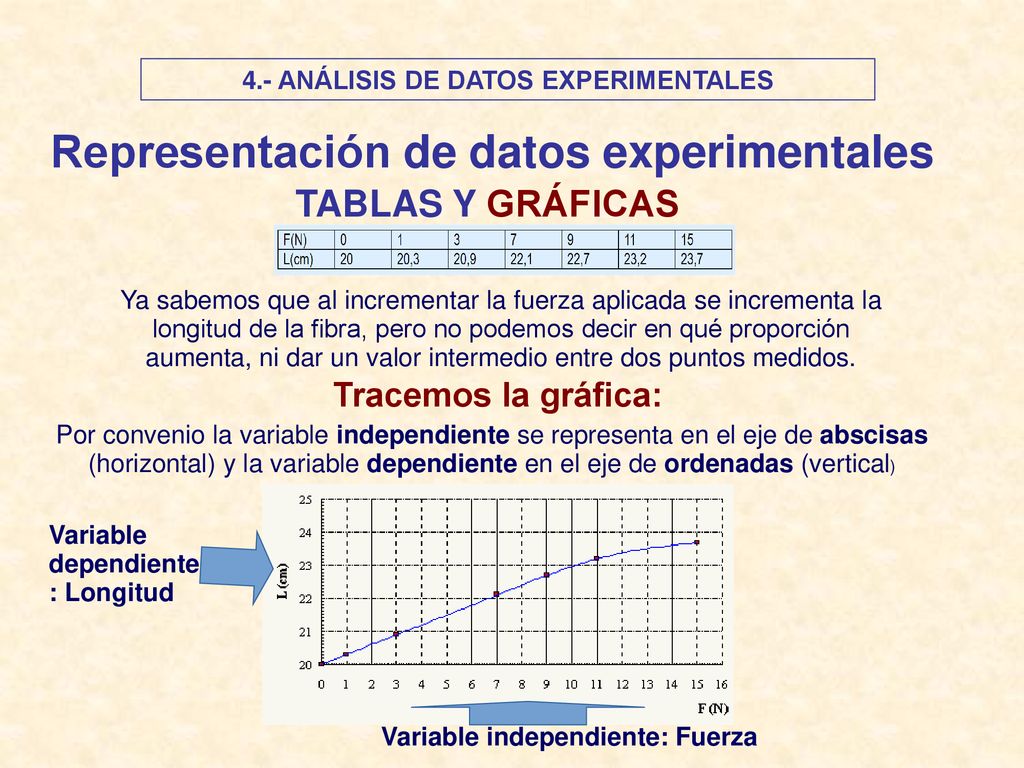 4.- ANÁLISIS DE DATOS EXPERIMENTALES

Representación de datos experimentales

TABLAS Y GRÁFICAS

| F(N) | 0 | 1 | 3 | 7 | 9 | 11 | 15 |
|---|---|---|---|---|---|---|---|
| L(cm) | 20 | 20,3 | 20,9 | 22,1 | 22,7 | 23,2 | 23,7 |

Ya sabemos que al incrementar la fuerza aplicada se incrementa la longitud de la fibra, pero no podemos decir en qué proporción aumenta, ni dar un valor intermedio entre dos puntos medidos.

Tracemos la gráfica:

Por convenio la variable independiente se representa en el eje de abscisas (horizontal) y la variable dependiente en el eje de ordenadas (vertical)

Variable dependiente : Longitud

25
24
23
22
21
20
L (cm)
0 1 2 3 4 5 6 7 8 9 10 11 12 13 14 15 16
F (N)

Variable independiente: Fuerza